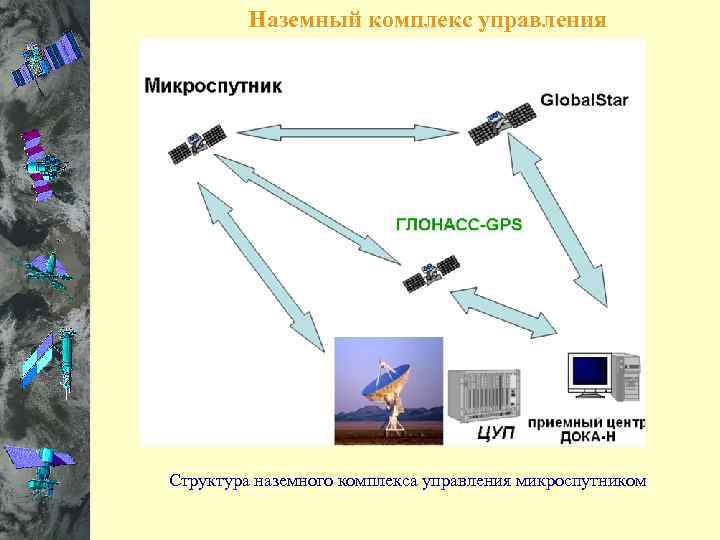 Наземный комплекс управления

Микроспутник

GlobalStar

ГЛОНАСС-GPS

ЦУП

приемный центр
ДОКА-Н

Структура наземного комплекса управления микроспутником